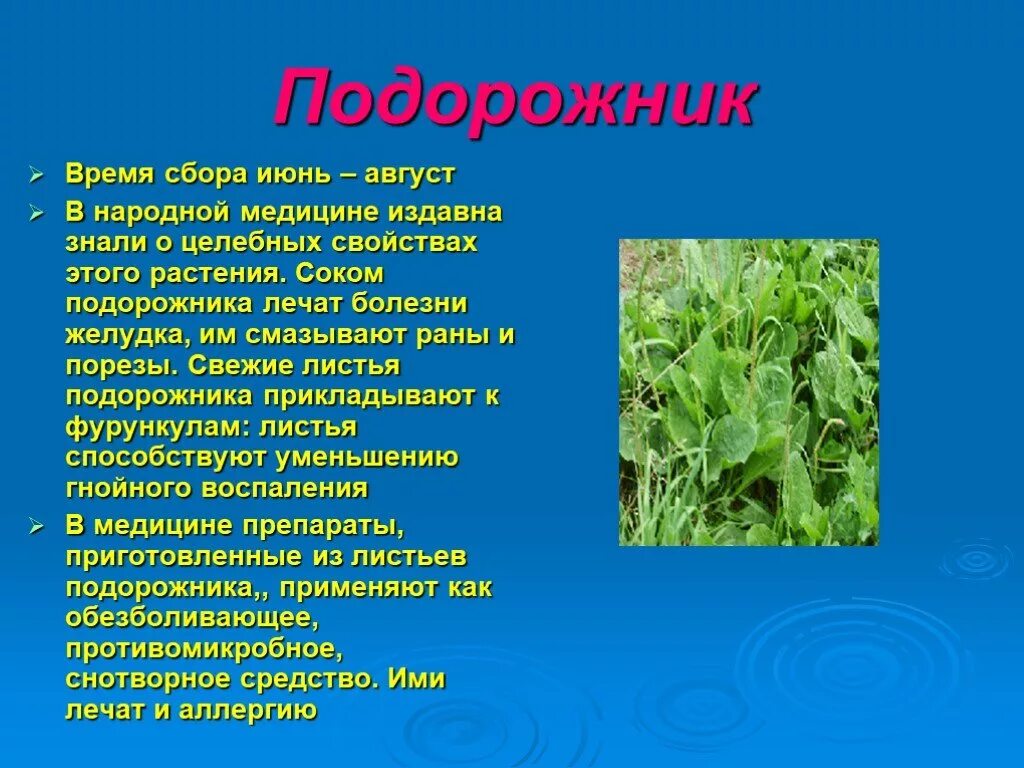 Подорожник

➢ Время сбора июнь – август

➢ В народной медицине издавна знали о целебных свойствах этого растения. Соком подорожника лечат болезни желудка, им смазывают раны и порезы. Свежие листья подорожника прикладывают к фурункулам: листья способствуют уменьшению гнойного воспаления

➢ В медицине препараты, приготовленные из листьев подорожника,, применяют как обезболивающее, противомикробное, снотворное средство. Ими лечат и аллергию